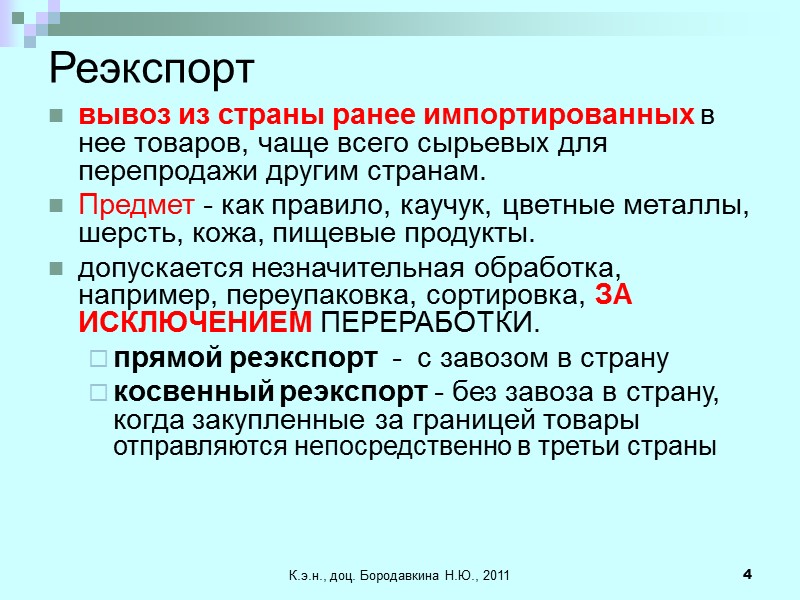 Реэкспорт

вывоз из страны ранее импортированных в нее товаров, чаще всего сырьевых для перепродажи другим странам.

Предмет - как правило, каучук, цветные металлы, шерсть, кожа, пищевые продукты.

допускается незначительная обработка, например, переупаковка, сортировка, ЗА ИСКЛЮЧЕНИЕМ ПЕРЕРАБОТКИ.

прямой реэкспорт - с завозом в страну

косвенный реэкспорт - без завоза в страну, когда закупленные за границей товары отправляются непосредственно в третьи страны

К.э.н., доц. Бородавкина Н.Ю., 2011

4